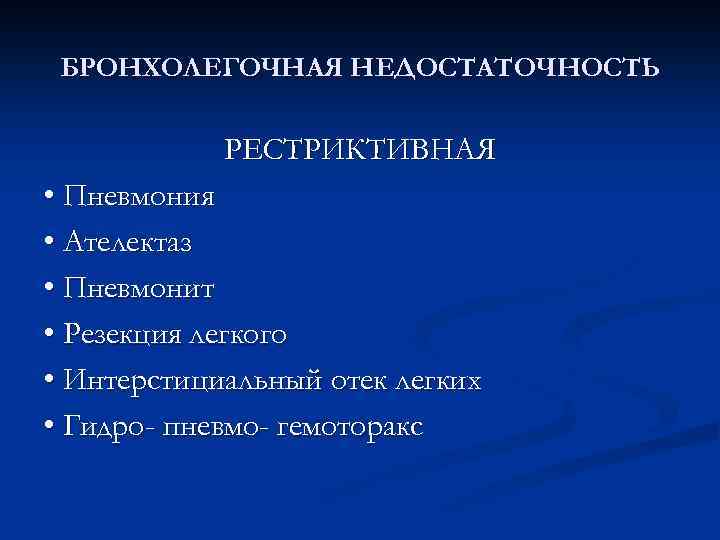 БРОНХОЛЕГОЧНАЯ НЕДОСТАТОЧНОСТЬ

РЕСТРИКТИВНАЯ

• Пневмония
• Ателектаз
• Пневмонит
• Резекция легкого
• Интерстициальный отек легких
• Гидро- пневмо- гемоторакс